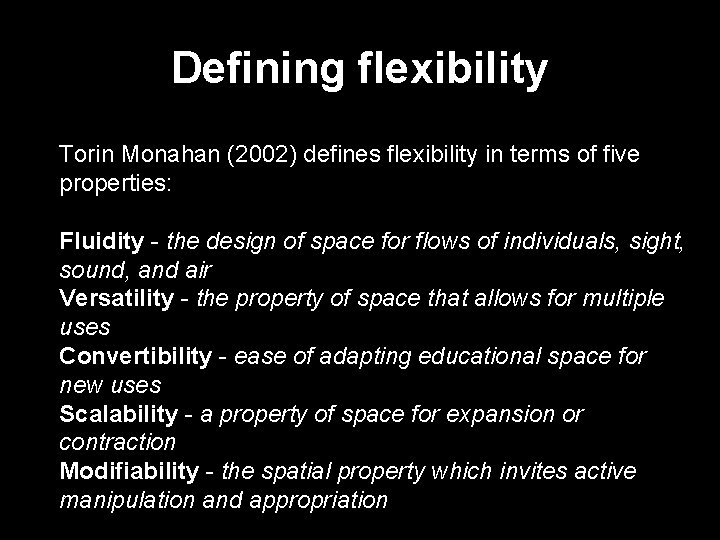 Defining flexibility

Torin Monahan (2002) defines flexibility in terms of five properties:

Fluidity - the design of space for flows of individuals, sight, sound, and air
Versatility - the property of space that allows for multiple uses
Convertibility - ease of adapting educational space for new uses
Scalability - a property of space for expansion or contraction
Modifiability - the spatial property which invites active manipulation and appropriation